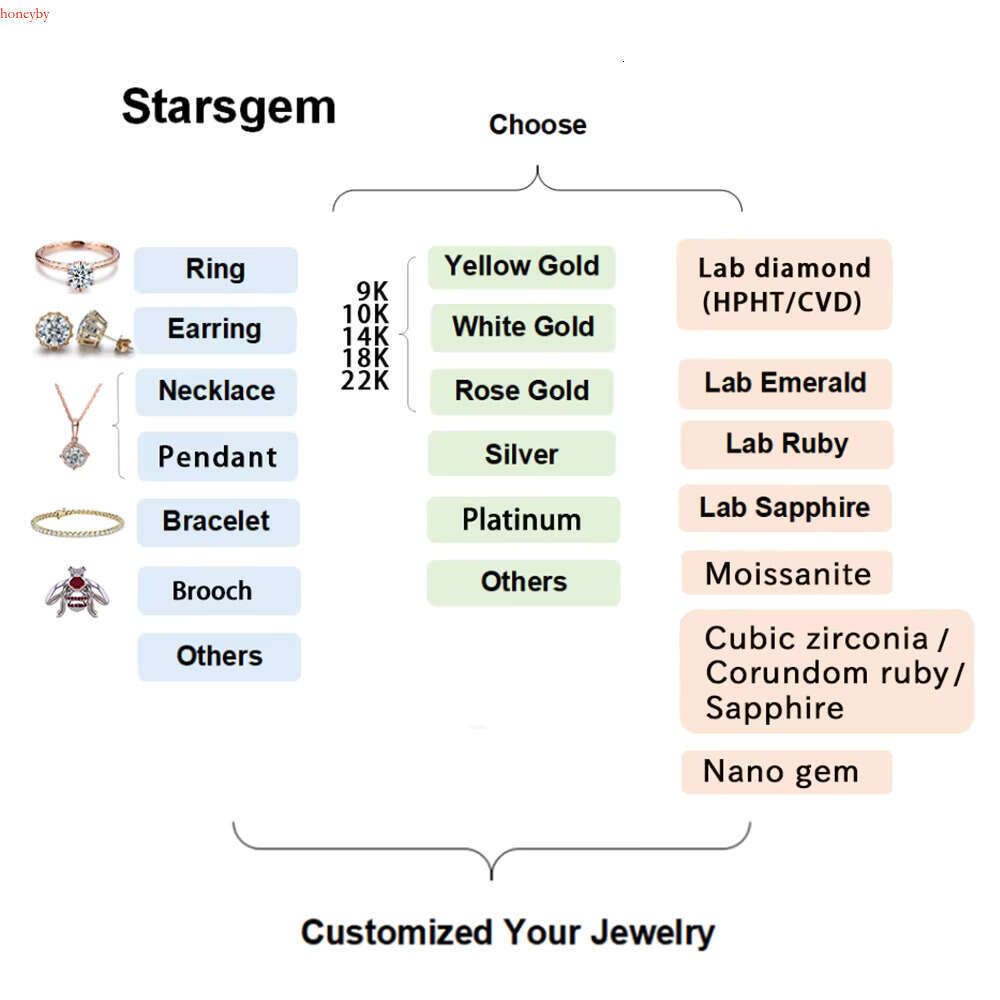 honeyby

Starsgem

Choose

Ring
Earring
Necklace
Pendant
Bracelet
Brooch
Others

9K
10K
14K
18K
22K

Yellow Gold
White Gold
Rose Gold
Silver
Platinum
Others

Lab diamond (HPHT/CVD)
Lab Emerald
Lab Ruby
Lab Sapphire
Moissanite
Cubic zirconia / Corundom ruby / Sapphire
Nano gem

Customized Your Jewelry